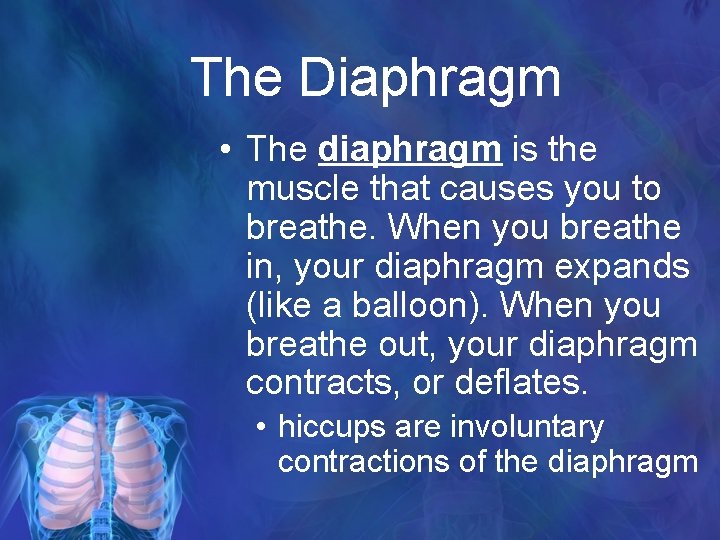 The Diaphragm

• The diaphragm is the muscle that causes you to breathe. When you breathe in, your diaphragm expands (like a balloon). When you breathe out, your diaphragm contracts, or deflates.

• hiccups are involuntary contractions of the diaphragm